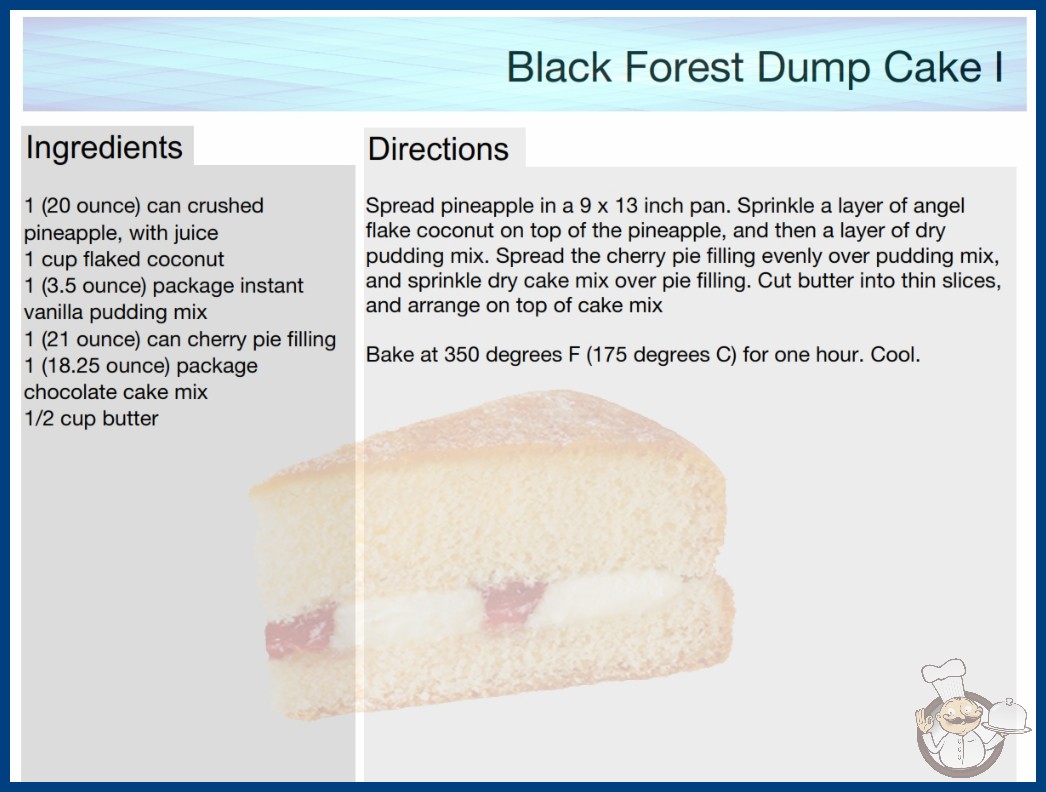 Black Forest Dump Cake I

Ingredients

1 (20 ounce) can crushed pineapple, with juice
1 cup flaked coconut
1 (3.5 ounce) package instant vanilla pudding mix
1 (21 ounce) can cherry pie filling
1 (18.25 ounce) package chocolate cake mix
1/2 cup butter

Directions

Spread pineapple in a 9 x 13 inch pan. Sprinkle a layer of angel flake coconut on top of the pineapple, and then a layer of dry pudding mix. Spread the cherry pie filling evenly over pudding mix, and sprinkle dry cake mix over pie filling. Cut butter into thin slices, and arrange on top of cake mix

Bake at 350 degrees F (175 degrees C) for one hour. Cool.